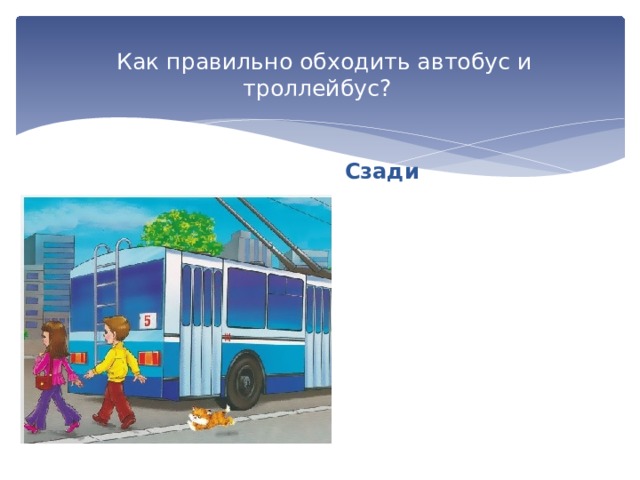 Как правильно обходить автобус и троллейбус?

Сзади

5